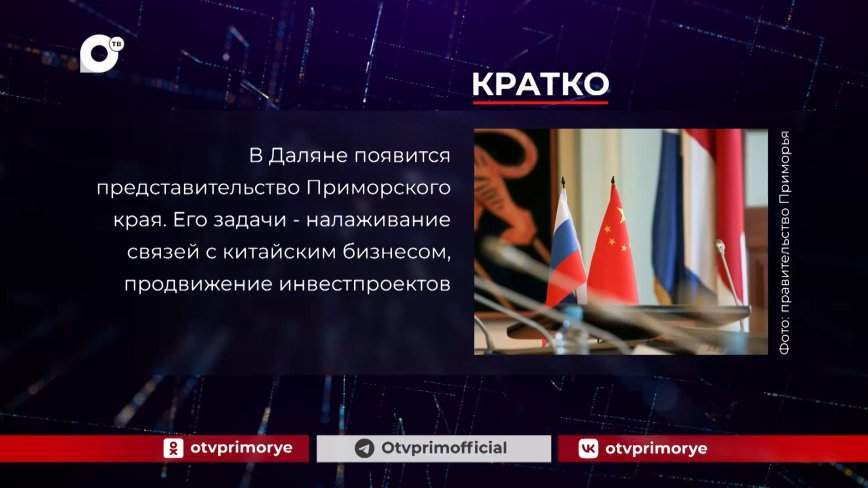 ТВ

КРАТКО

В Даляне появится представительство Приморского края. Его задачи - налаживание связей с китайским бизнесом, продвижение инвестпроектов

Фото: правительство Приморья

otvprimorye

Otvprimofficial

otvprimorye